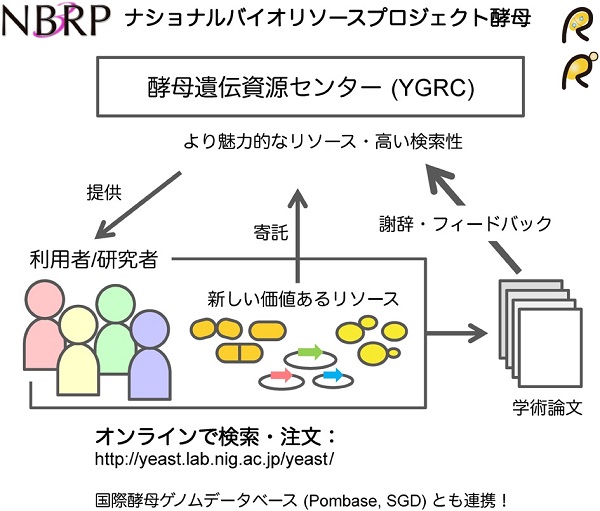 NBRP ナショナルバイオリソースプロジェクト酵母

酵母遺伝資源センター (YGRC)

より魅力的なリソース・高い検索性

提供

寄託

謝辞・フィードバック

利用者/研究者

新しい価値あるリソース

学術論文

オンラインで検索・注文：
http://yeast.lab.nig.ac.jp/yeast/

国際酵母ゲノムデータベース (Pombase, SGD) とも連携！